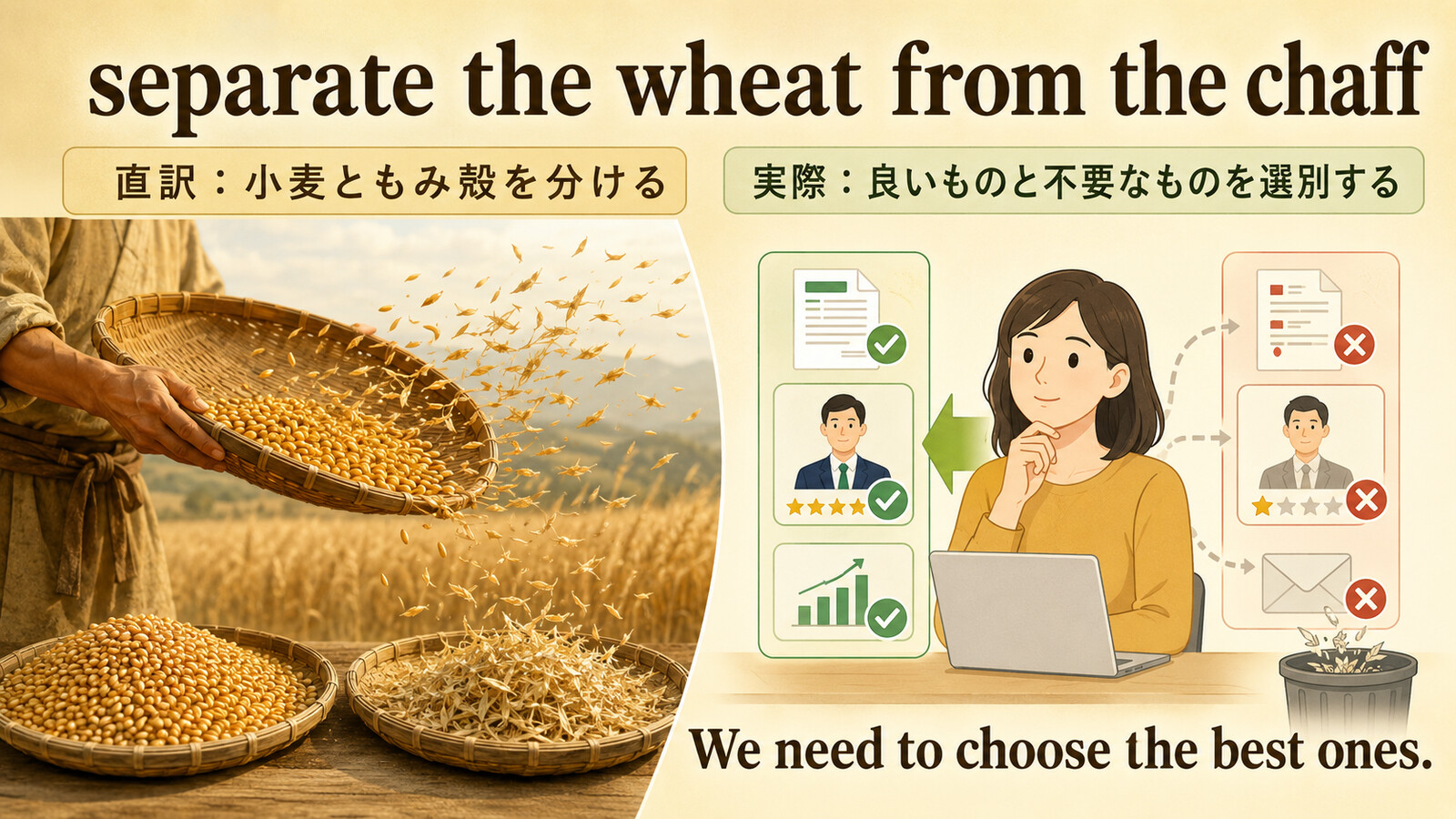 separate the wheat from the chaff

直訳：小麦ともみ殻を分ける

実際：良いものと不要なものを選別する

We need to choose the best ones.